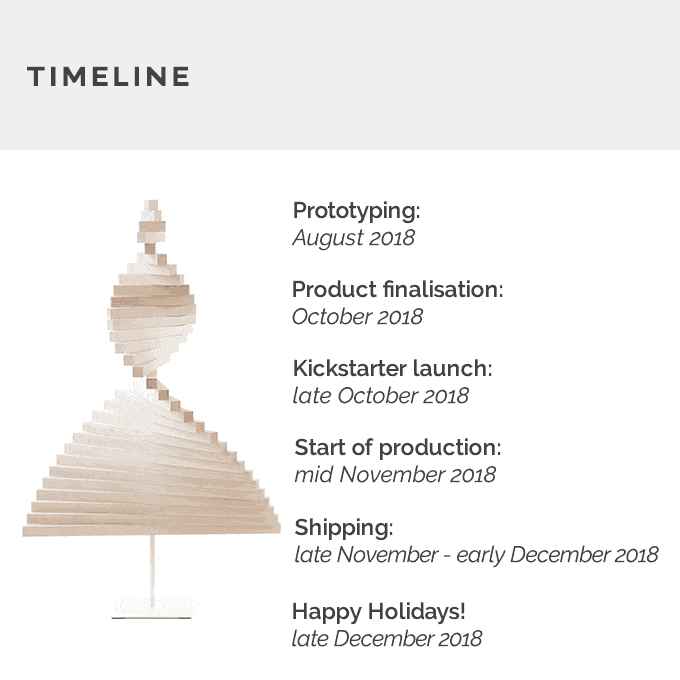 TIMELINE

Prototyping:
August 2018

Product finalisation:
October 2018

Kickstarter launch:
late October 2018

Start of production:
mid November 2018

Shipping:
late November - early December 2018

Happy Holidays!
late December 2018